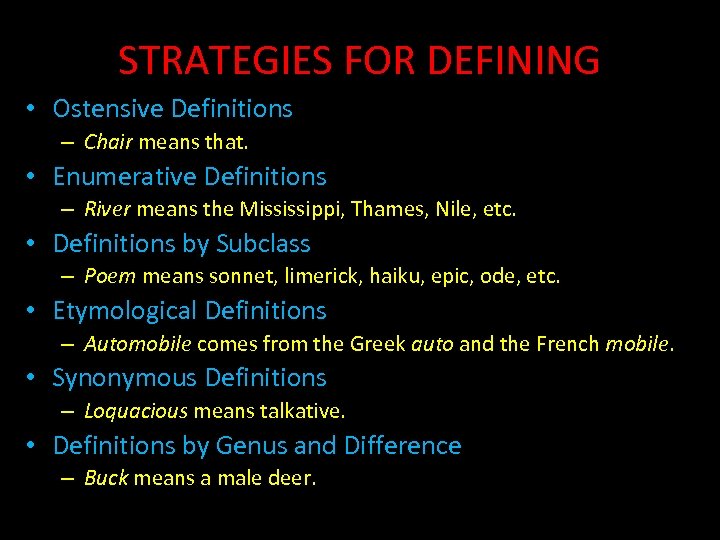 STRATEGIES FOR DEFINING

• Ostensive Definitions
– Chair means that.
• Enumerative Definitions
– River means the Mississippi, Thames, Nile, etc.
• Definitions by Subclass
– Poem means sonnet, limerick, haiku, epic, ode, etc.
• Etymological Definitions
– Automobile comes from the Greek auto and the French mobile.
• Synonymous Definitions
– Loquacious means talkative.
• Definitions by Genus and Difference
– Buck means a male deer.